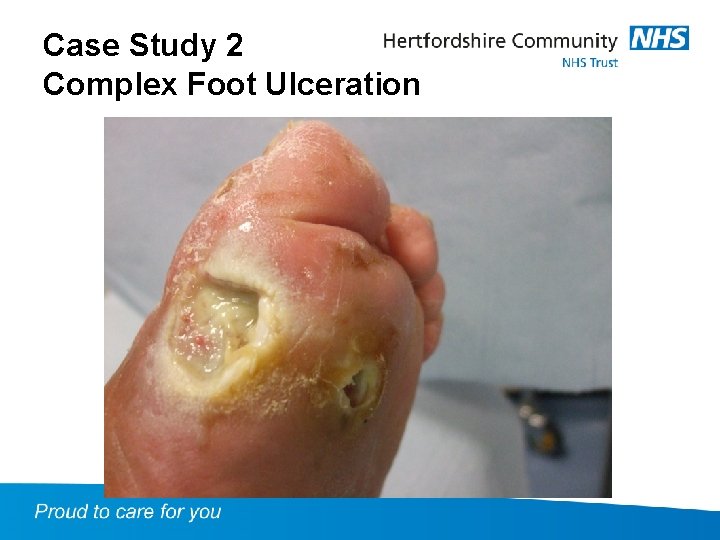 Case Study 2
Complex Foot Ulceration

Hertfordshire Community NHS
NHS Trust

Proud to care for you